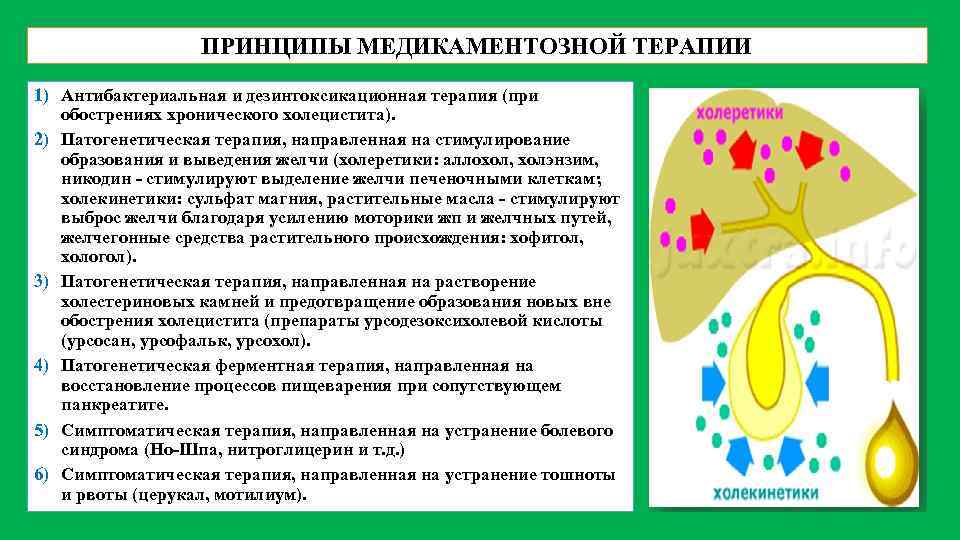 ПРИНЦИПЫ МЕДИКАМЕНТОЗНОЙ ТЕРАПИИ

1) Антибактериальная и дезинтоксикационная терапия (при обострениях хронического холецистита).
2) Патогенетическая терапия, направленная на стимулирование образования и выведения желчи (холеретики: аллохол, холэнзим, никодин - стимулируют выделение желчи печеночными клеткам; холекинетики: сульфат магния, растительные масла - стимулируют выброс желчи благодаря усилению моторики жп и желчных путей, желчегонные средства растительного происхождения: хофитол, хологол).
3) Патогенетическая терапия, направленная на растворение холестериновых камней и предотвращение образования новых вне обострения холецистита (препараты урсодезоксихолевой кислоты (урсосан, урсофальк, урсохол).
4) Патогенетическая ферментная терапия, направленная на восстановление процессов пищеварения при сопутствующем панкреатите.
5) Симптоматическая терапия, направленная на устранение болевого синдрома (Но-Шпа, нитроглицерин и т.д.)
6) Симптоматическая терапия, направленная на устранение тошноты и рвоты (церукал, мотилиум).

холеретики

холекинетики